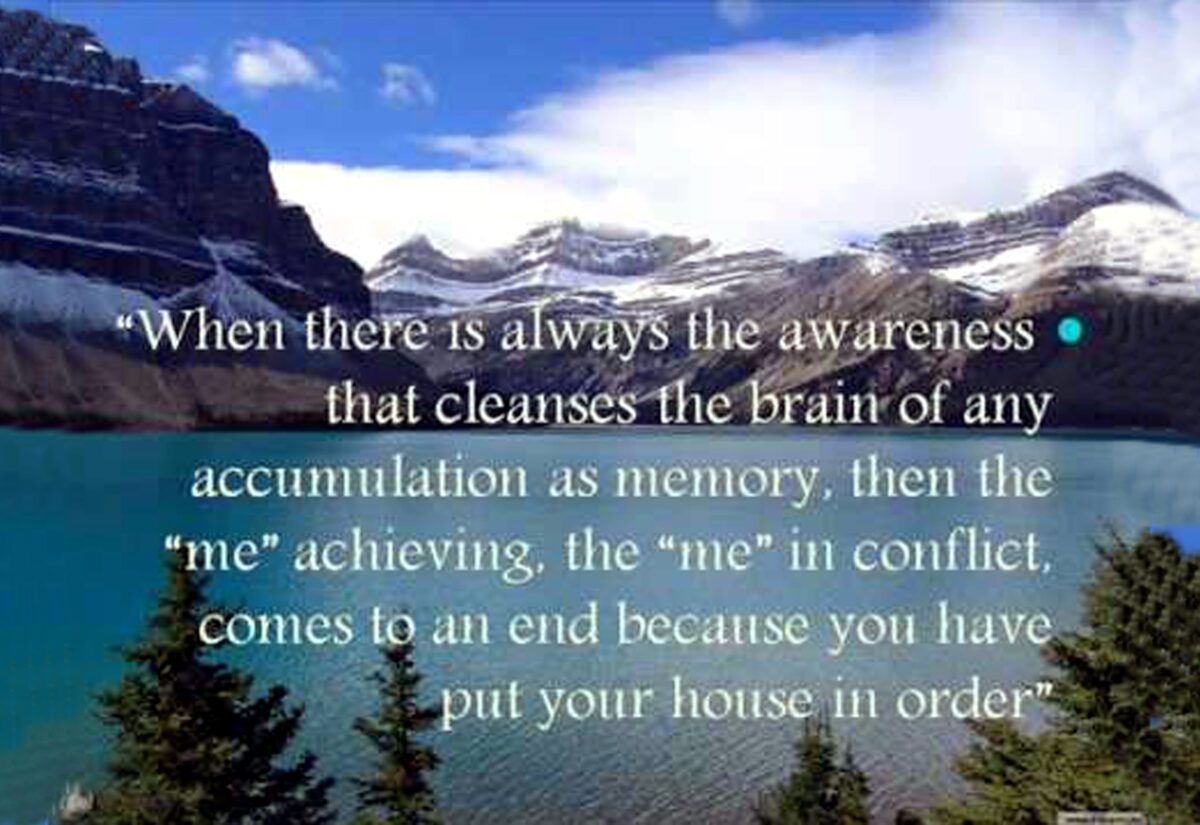 "When there is always the awareness that cleanses the brain of any accumulation as memory, then the "me" achieving, the "me" in conflict, comes to an end because you have put your house in order"